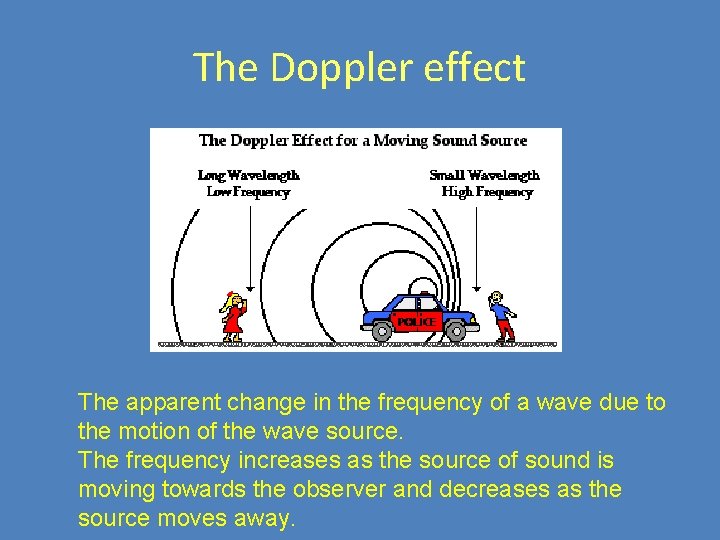 The Doppler effect

The Doppler Effect for a Moving Sound Source

Long Wavelength
Low Frequency

Small Wavelength
High Frequency

POLICE

The apparent change in the frequency of a wave due to the motion of the wave source.
The frequency increases as the source of sound is moving towards the observer and decreases as the source moves away.